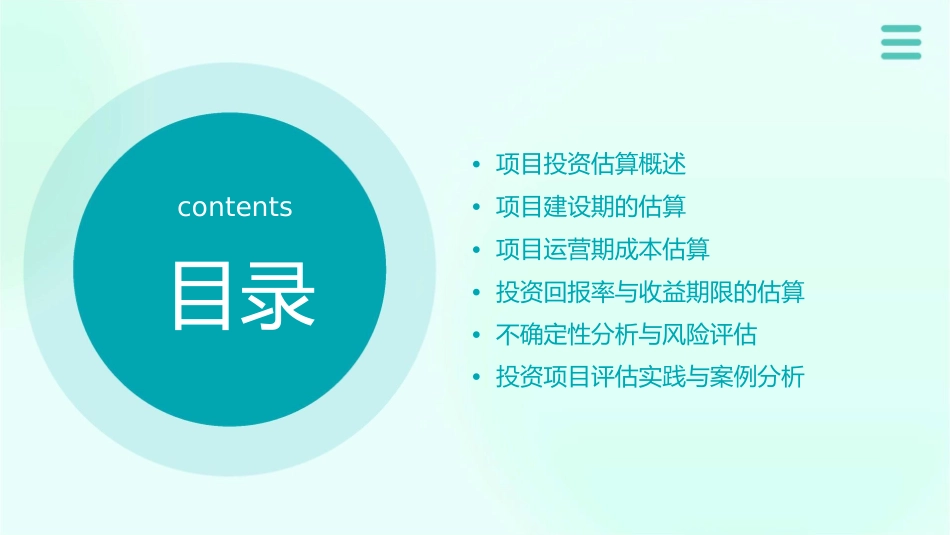 contents

目录

• 项目投资估算概述
• 项目建设期的估算
• 项目运营期成本估算
• 投资回报率与收益期限的估算
• 不确定性分析与风险评估
• 投资项目评估实践与案例分析